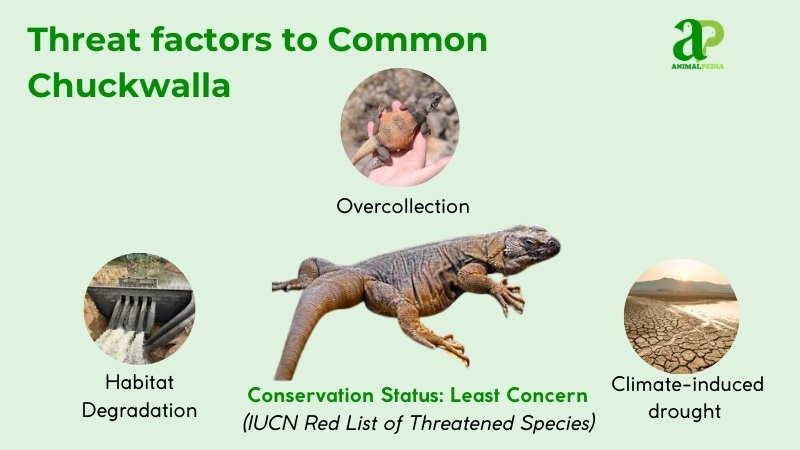 Threat factors to Common Chuckwalla

aP
ANIMALPEDIA

Overcollection

Habitat Degradation

Conservation Status: Least Concern
(IUCN Red List of Threatened Species)

Climate-induced drought